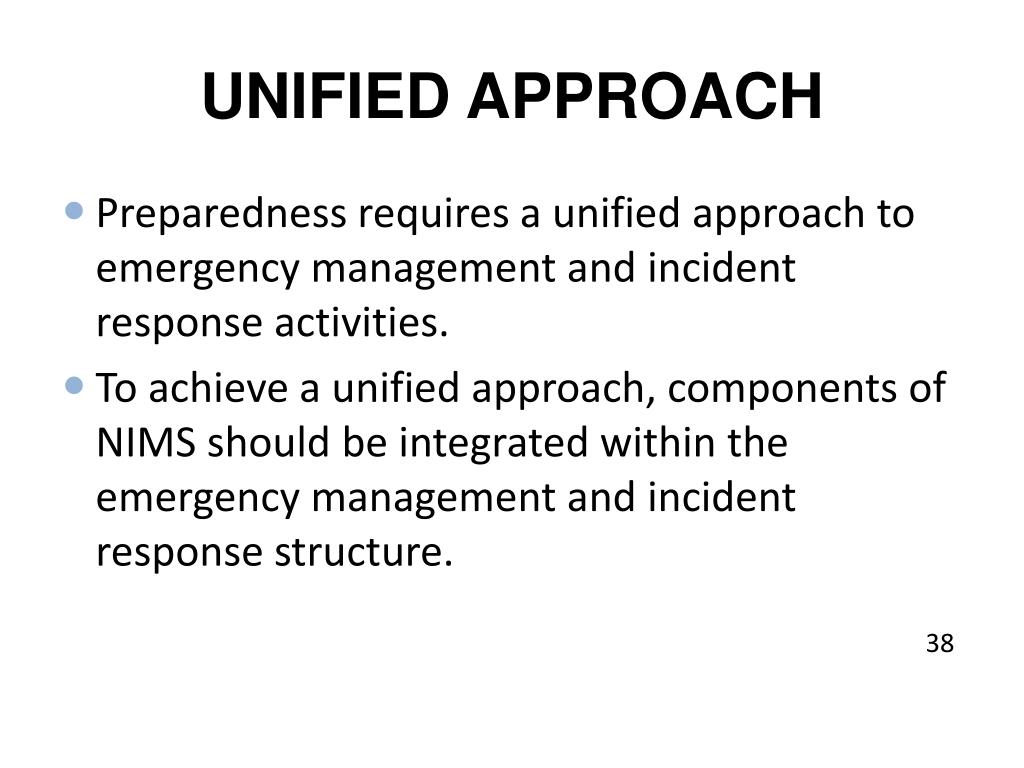 UNIFIED APPROACH

• Preparedness requires a unified approach to emergency management and incident response activities.

• To achieve a unified approach, components of NIMS should be integrated within the emergency management and incident response structure.

38